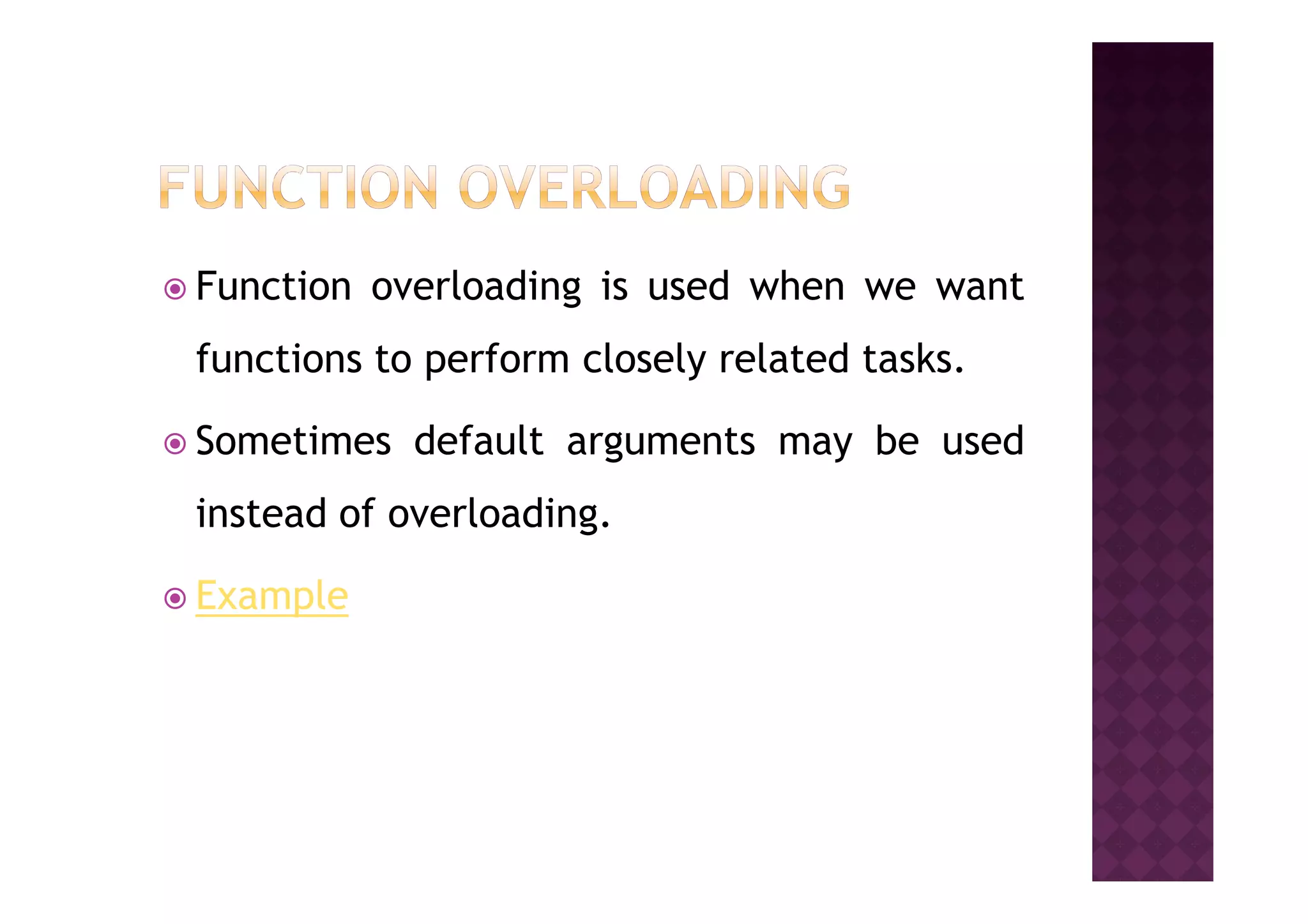 FUNCTION OVERLOADING

Function overloading is used when we want functions to perform closely related tasks.

Sometimes default arguments may be used instead of overloading.

Example